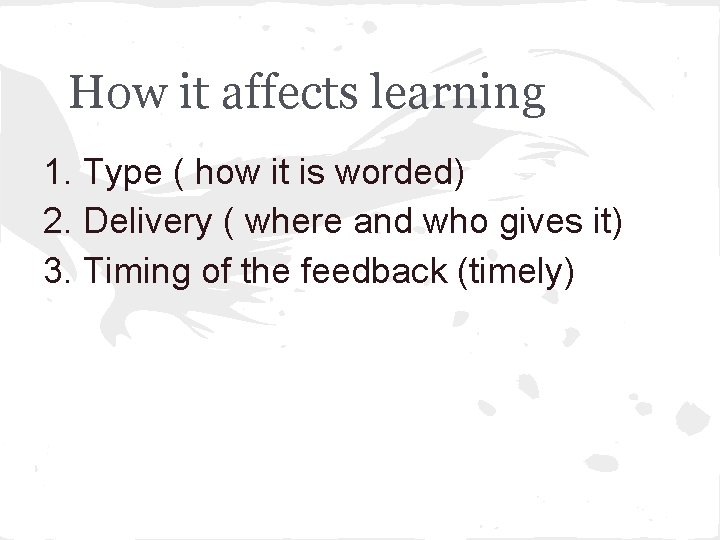 How it affects learning

1. Type ( how it is worded)
2. Delivery ( where and who gives it)
3. Timing of the feedback (timely)